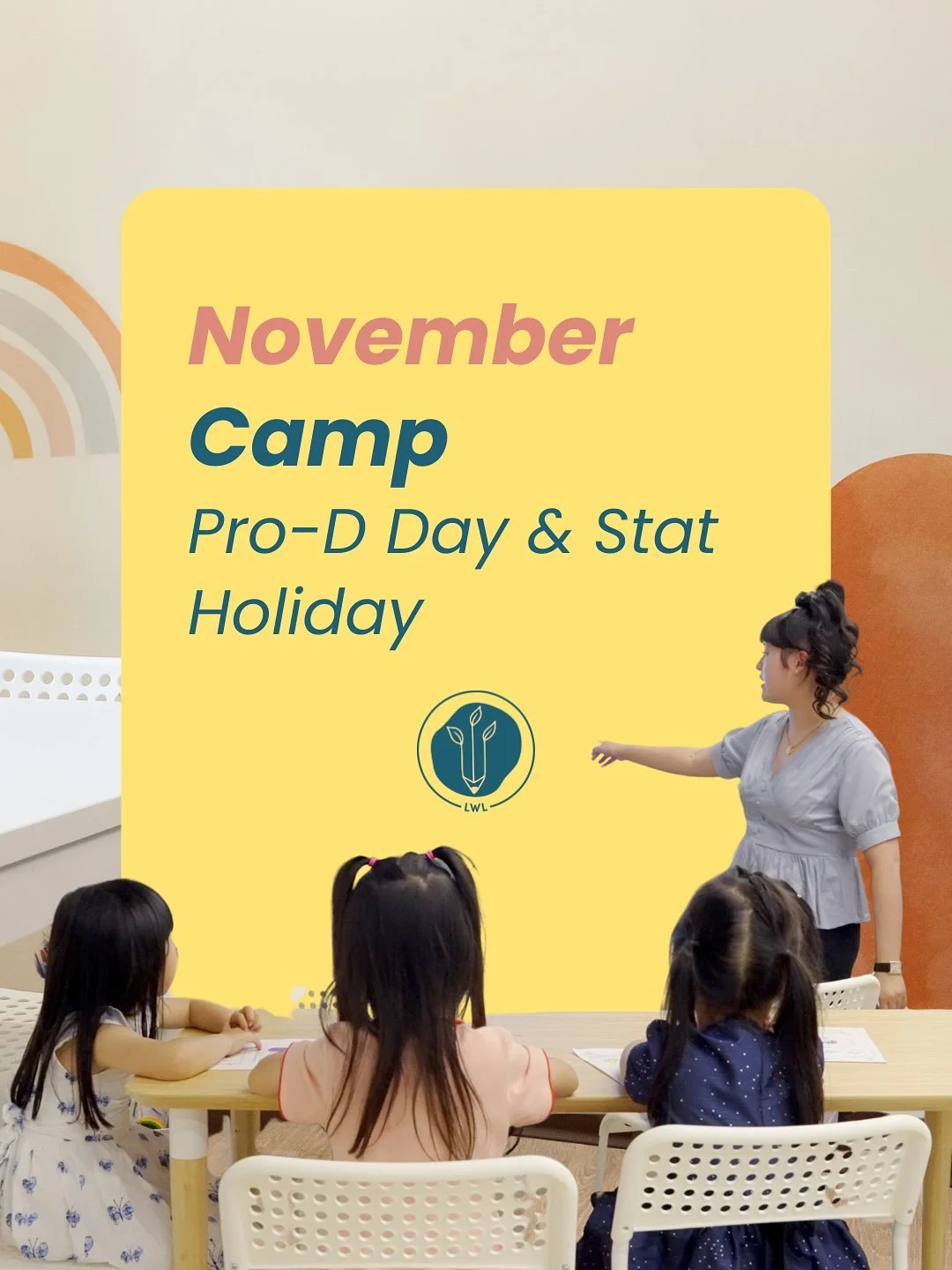 November
Camp
Pro-D Day & Stat Holiday

LWL